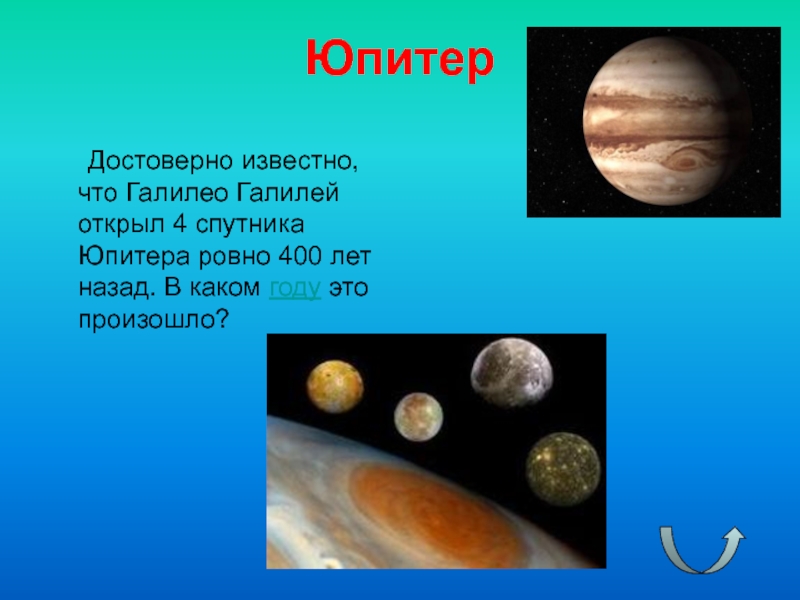 Юпитер

Достоверно известно, что Галилео Галилей открыл 4 спутника Юпитера ровно 400 лет назад. В каком году это произошло?